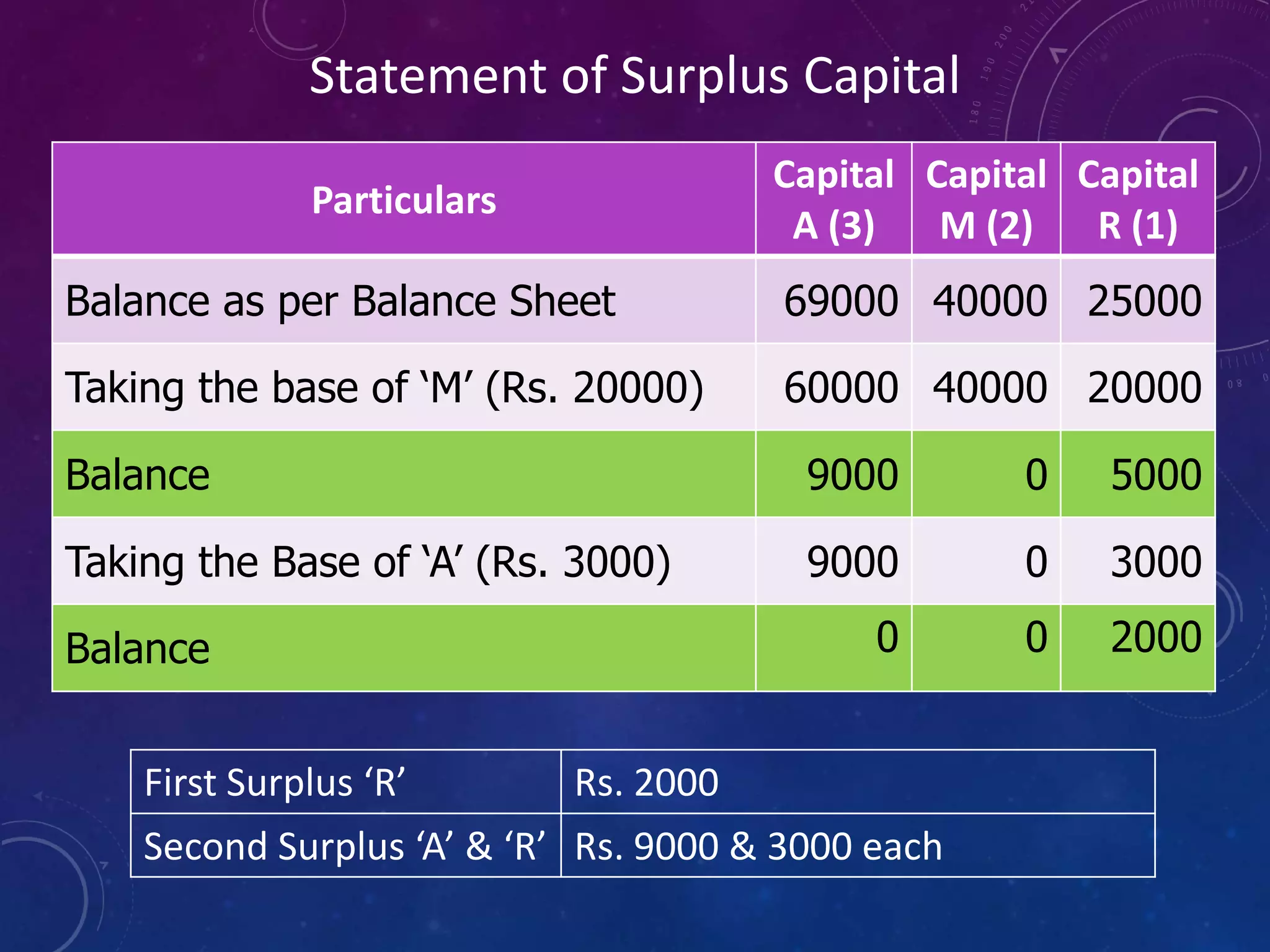 Statement of Surplus Capital

| Particulars | Capital A (3) | Capital M (2) | Capital R (1) |
|---|---|---|---|
| Balance as per Balance Sheet | 69000 | 40000 | 25000 |
| Taking the base of ‘M’ (Rs. 20000) | 60000 | 40000 | 20000 |
| Balance | 9000 | 0 | 5000 |
| Taking the Base of ‘A’ (Rs. 3000) | 9000 | 0 | 3000 |
| Balance | 0 | 0 | 2000 |

| First Surplus ‘R’ | Rs. 2000 |
|---|---|
| Second Surplus ‘A’ & ‘R’ | Rs. 9000 & 3000 each |